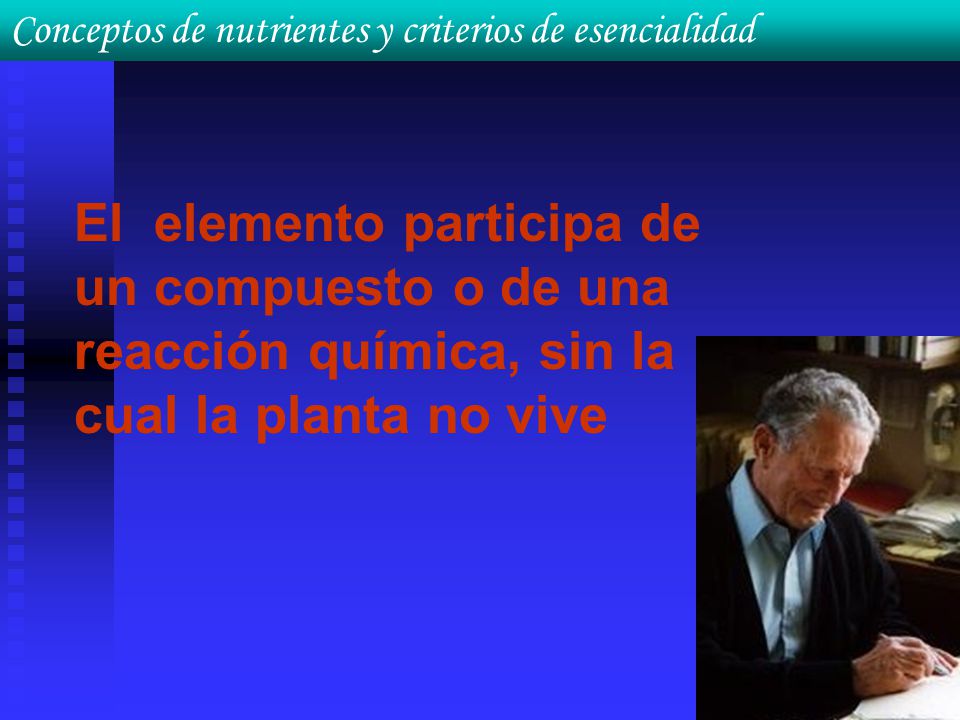 Conceptos de nutrientes y criterios de esencialidad

El elemento participa de un compuesto o de una reacción química, sin la cual la planta no vive